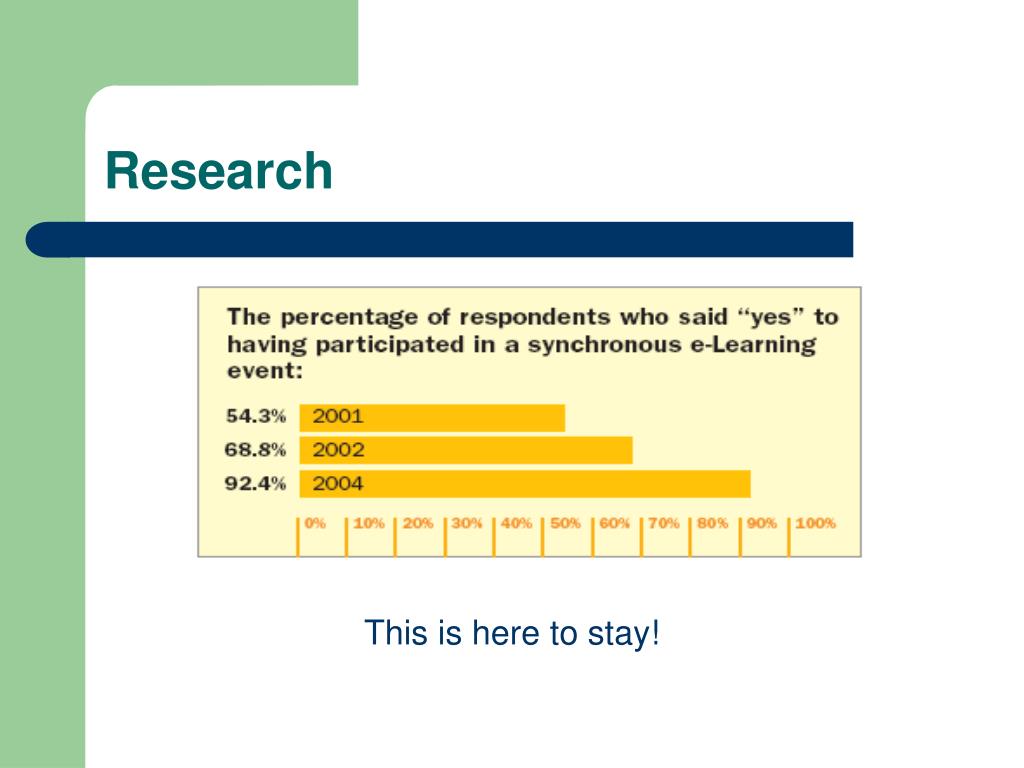 Research

The percentage of respondents who said “yes” to having participated in a synchronous e-Learning event:

54.3% 2001
68.8% 2002
92.4% 2004

0% 10% 20% 30% 40% 50% 60% 70% 80% 90% 100%

This is here to stay!